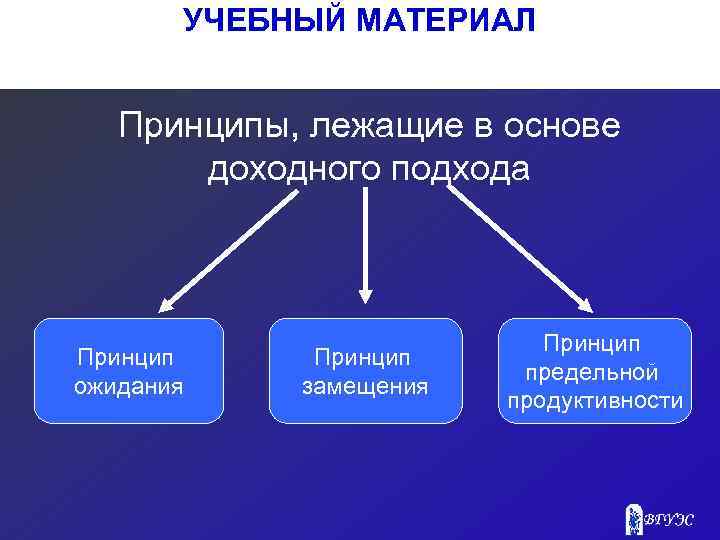 УЧЕБНЫЙ МАТЕРИАЛ

Принципы, лежащие в основе доходного подхода

Принцип ожидания

Принцип замещения

Принцип предельной продуктивности

ВГУЭС